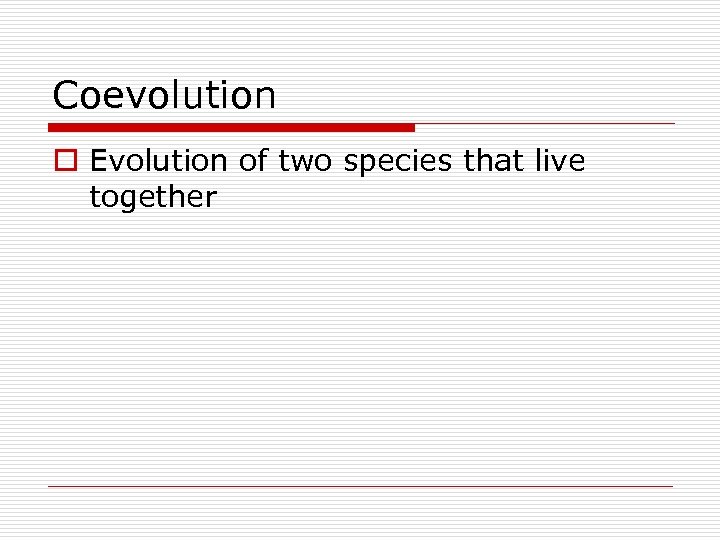 Coevolution

Evolution of two species that live together